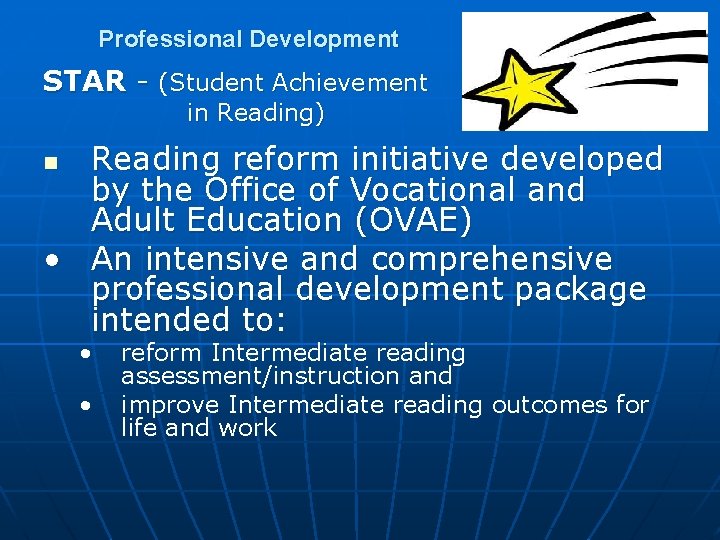 Professional Development

STAR - (Student Achievement in Reading)

- Reading reform initiative developed by the Office of Vocational and Adult Education (OVAE)
- An intensive and comprehensive professional development package intended to:
  - reform Intermediate reading assessment/instruction and
  - improve Intermediate reading outcomes for life and work